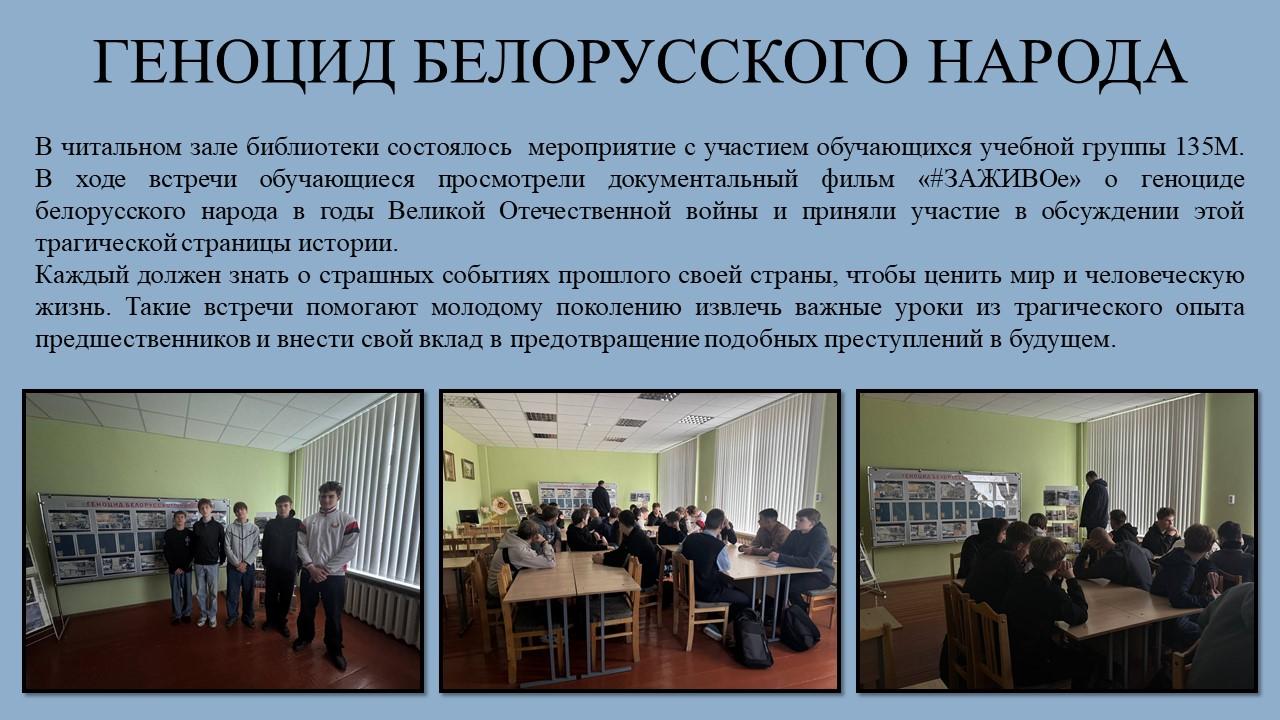 ГЕНОЦИД БЕЛОРУССКОГО НАРОДА

В читальном зале библиотеки состоялось мероприятие с участием обучающихся учебной группы 135М. В ходе встречи обучающиеся просмотрели документальный фильм «#ЗАЖИВОе» о геноциде белорусского народа в годы Великой Отечественной войны и приняли участие в обсуждении этой трагической страницы истории.

Каждый должен знать о страшных событиях прошлого своей страны, чтобы ценить мир и человеческую жизнь. Такие встречи помогают молодому поколению извлечь важные уроки из трагического опыта предшественников и внести свой вклад в предотвращение подобных преступлений в будущем.

ГЕНОЦИД БЕЛОРУССКОГО